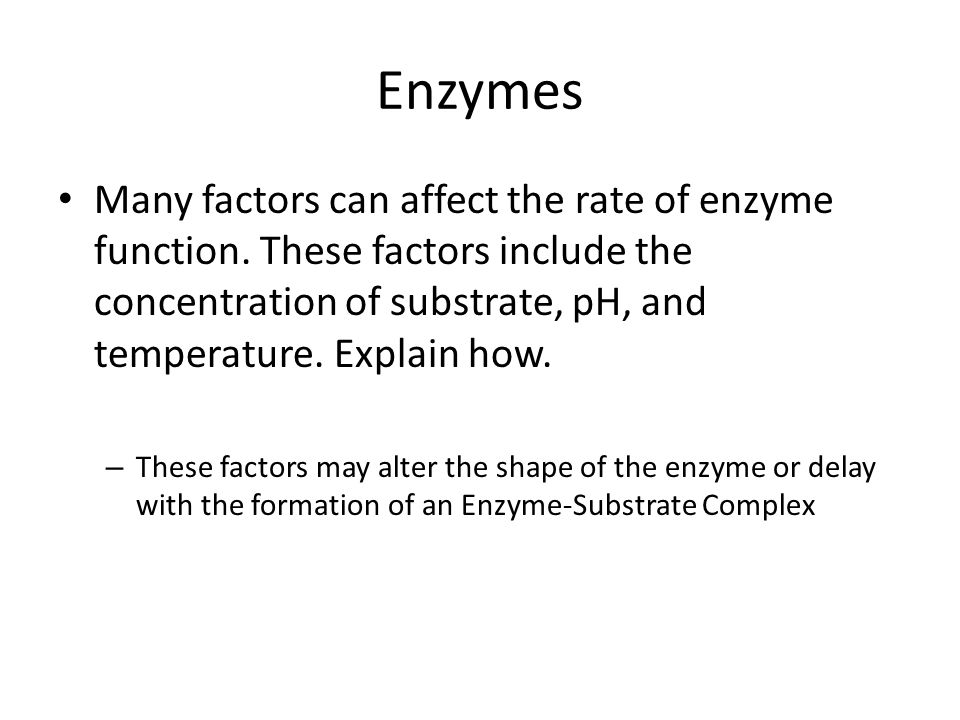 Enzymes

• Many factors can affect the rate of enzyme function. These factors include the concentration of substrate, pH, and temperature. Explain how.

– These factors may alter the shape of the enzyme or delay with the formation of an Enzyme-Substrate Complex